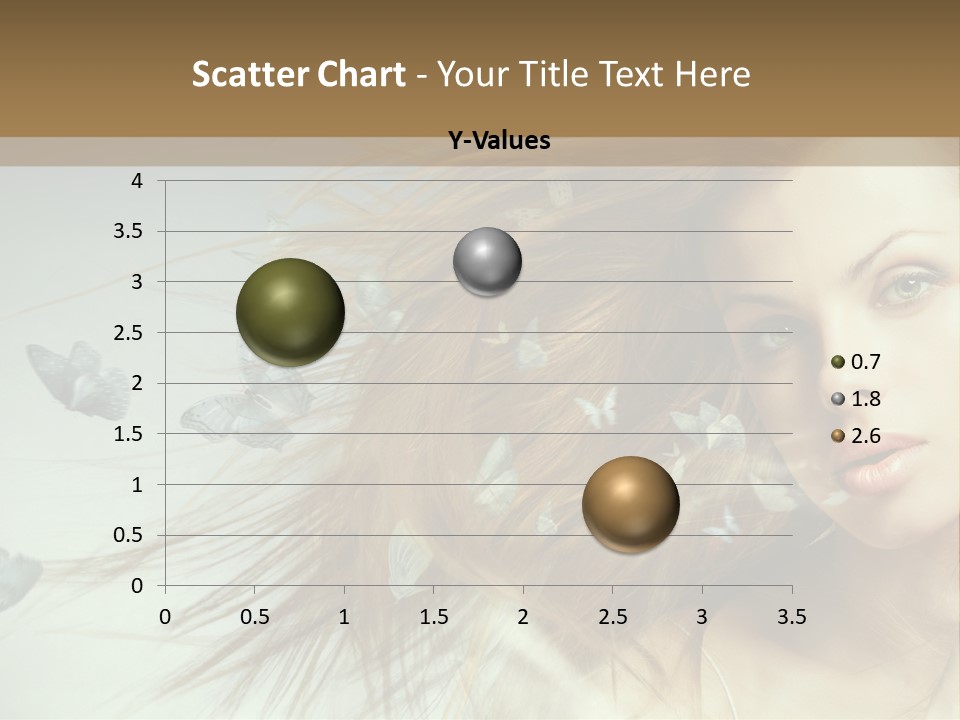 Scatter Chart - Your Title Text Here

Y-Values

4
3.5
3
2.5
2
1.5
1
0.5
0

0 0.5 1 1.5 2 2.5 3 3.5

0.7
1.8
2.6